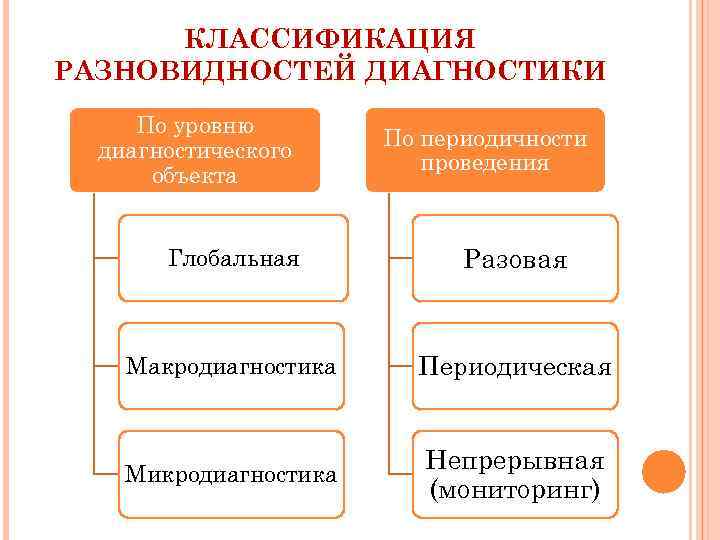 КЛАССИФИКАЦИЯ РАЗНОВИДНОСТЕЙ ДИАГНОСТИКИ

По уровню диагностического объекта

Глобальная

Макродиагностика

Микродиагностика

По периодичности проведения

Разовая

Периодическая

Непрерывная (мониторинг)